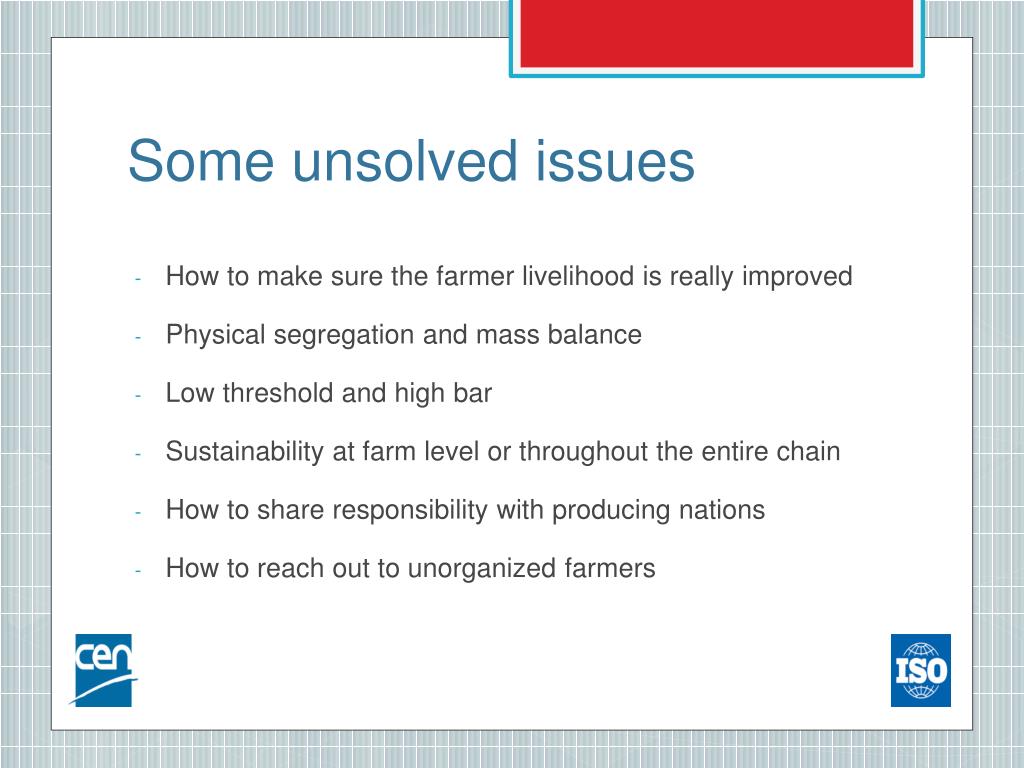 Some unsolved issues

- How to make sure the farmer livelihood is really improved
- Physical segregation and mass balance
- Low threshold and high bar
- Sustainability at farm level or throughout the entire chain
- How to share responsibility with producing nations
- How to reach out to unorganized farmers

cen

ISO